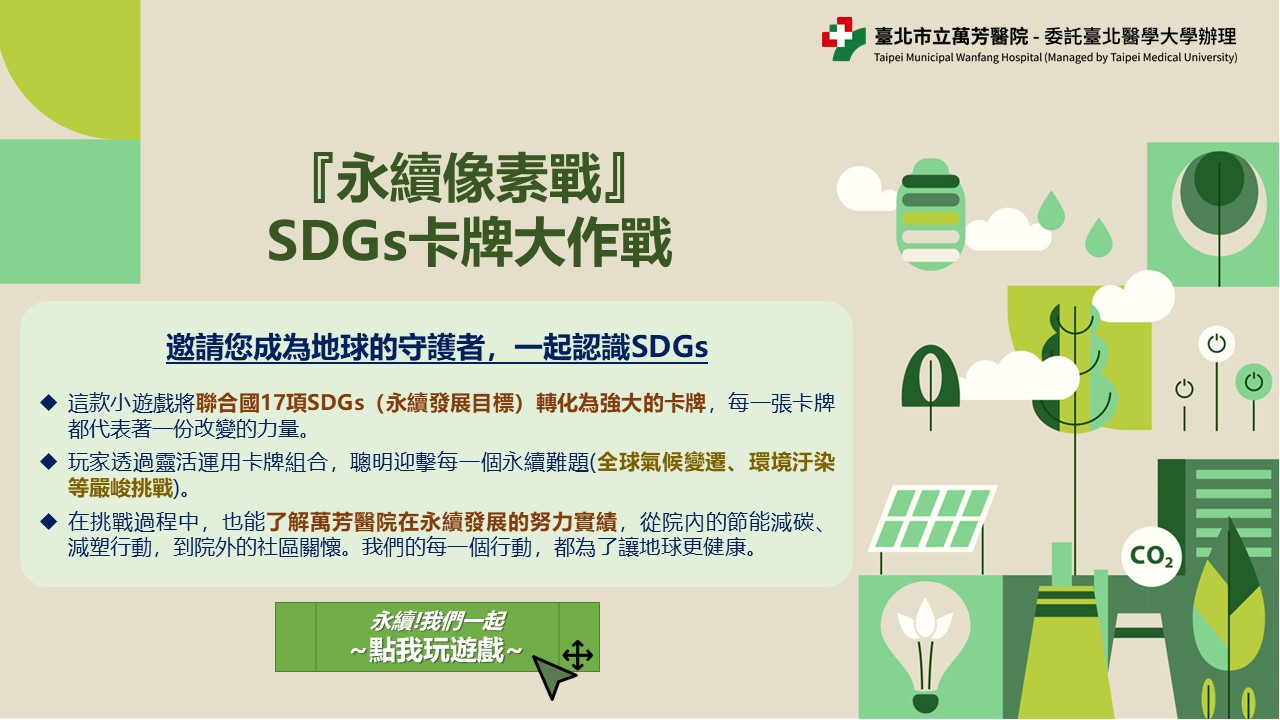 臺北市立萬芳醫院 - 委託臺北醫學大學辦理
Taipei Municipal Wanfang Hospital (Managed by Taipei Medical University)

『永續像素戰』
SDGs卡牌大作戰

邀請您成為地球的守護者，一起認識SDGs

◆ 這款小遊戲將聯合國17項SDGs（永續發展目標）轉化為強大的卡牌，每一張卡牌都代表著一份改變的力量。

◆ 玩家透過靈活運用卡牌組合，聰明迎擊每一個永續難題(全球氣候變遷、環境汙染等嚴峻挑戰)。

◆ 在挑戰過程中，也能了解萬芳醫院在永續發展的努力實績，從院內的節能減碳、減塑行動，到院外的社區關懷。我們的每一個行動，都為了讓地球更健康。

永續!我們一起
~點我玩遊戲~

$CO_2$